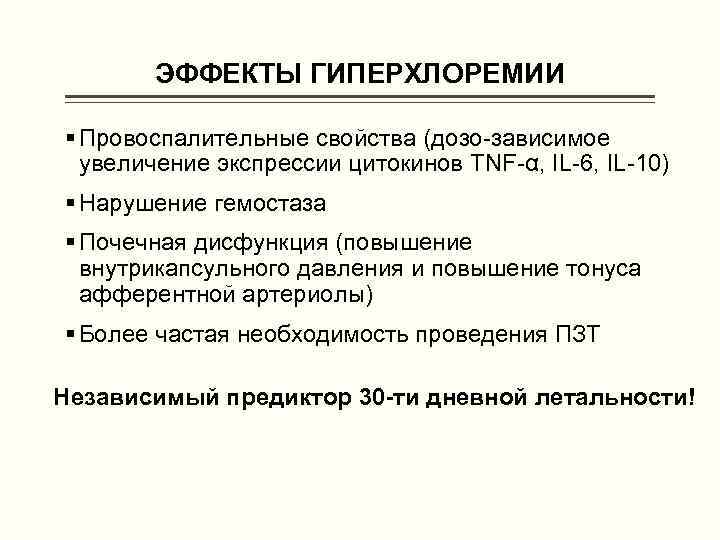 ЭФФЕКТЫ ГИПЕРХЛОРЕМИИ

▪ Провоспалительные свойства (дозо-зависимое увеличение экспрессии цитокинов TNF-α, IL-6, IL-10)

▪ Нарушение гемостаза

▪ Почечная дисфункция (повышение внутрикапсульного давления и повышение тонуса афферентной артериолы)

▪ Более частая необходимость проведения ПЗТ

Независимый предиктор 30-ти дневной летальности!